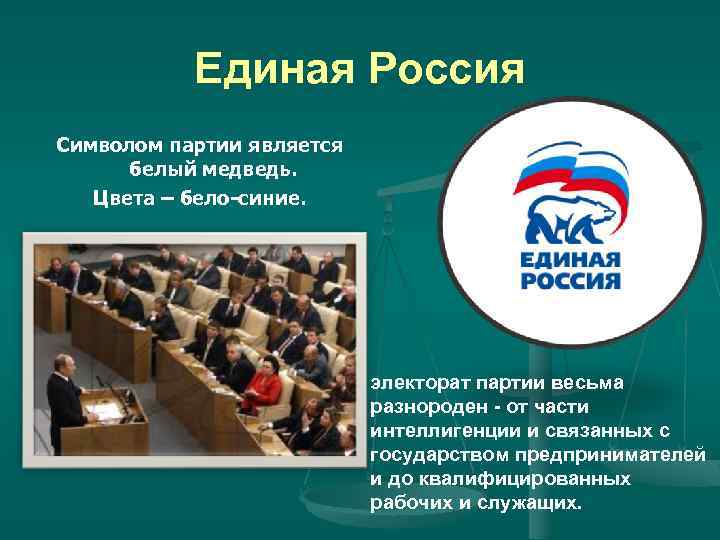 Единая Россия

Символом партии является белый медведь.
Цвета – бело-синие.

ЕДИНАЯ РОССИЯ

электорат партии весьма разнороден - от части интеллигенции и связанных с государством предпринимателей и до квалифицированных рабочих и служащих.